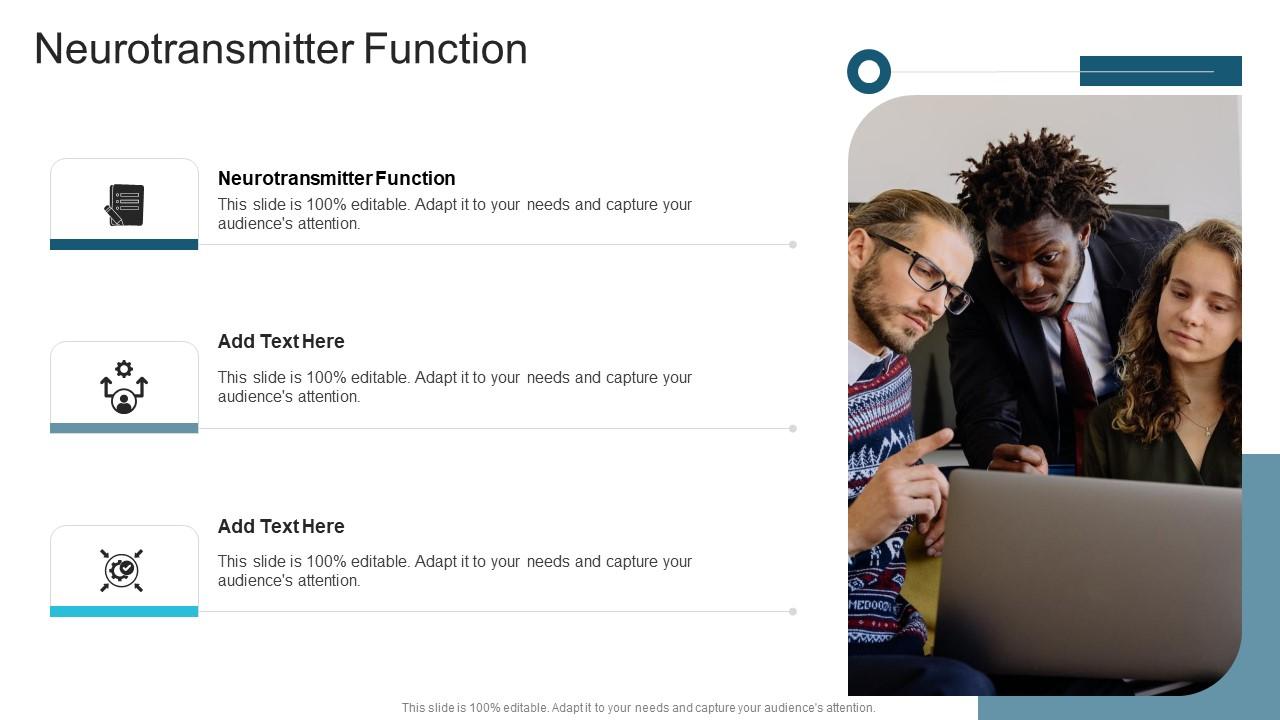 Neurotransmitter Function

Neurotransmitter Function

This slide is 100% editable. Adapt it to your needs and capture your audience's attention.

Add Text Here

This slide is 100% editable. Adapt it to your needs and capture your audience's attention.

Add Text Here

This slide is 100% editable. Adapt it to your needs and capture your audience's attention.

This slide is 100% editable. Adapt it to your needs and capture your audience's attention.